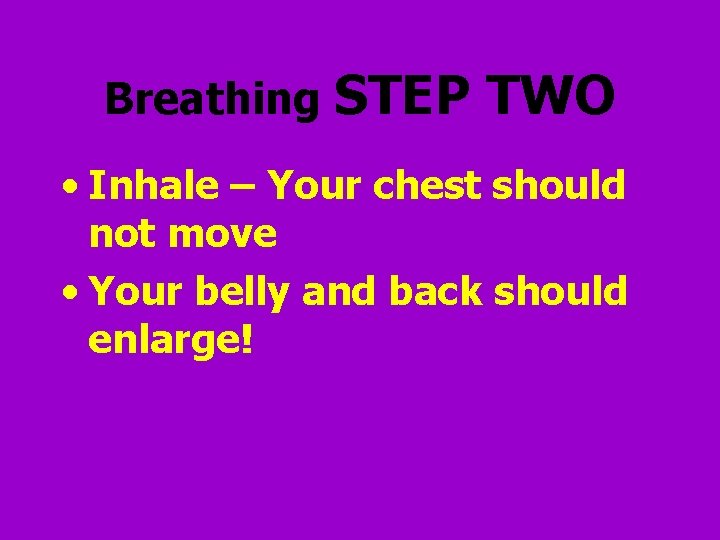 Breathing STEP TWO

• Inhale – Your chest should not move
• Your belly and back should enlarge!